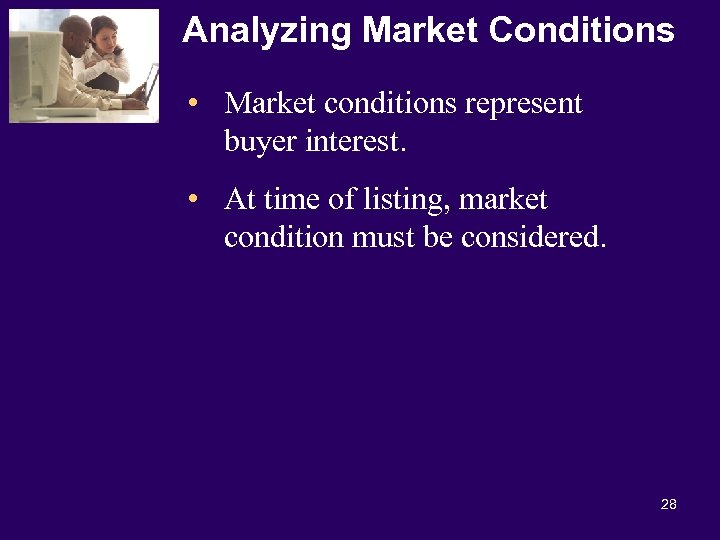 Analyzing Market Conditions

• Market conditions represent buyer interest.

• At time of listing, market condition must be considered.

28